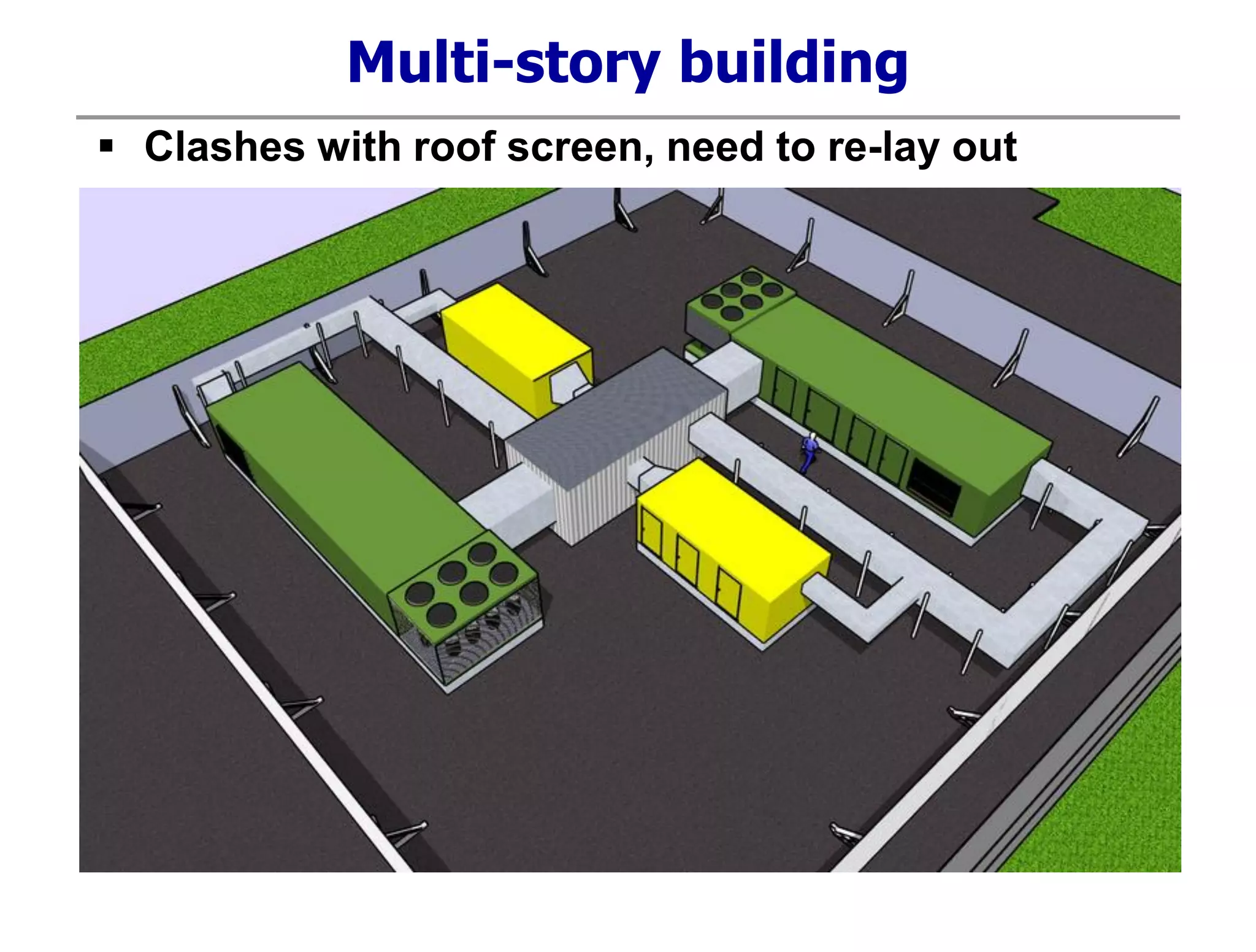 Multi-story building

▪ Clashes with roof screen, need to re-lay out